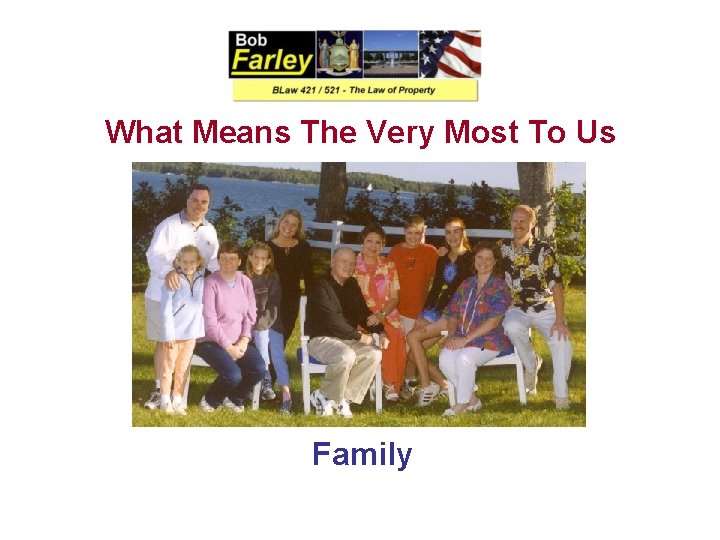 Bob Farley

BLaw 421 / 521 - The Law of Property

What Means The Very Most To Us

Family